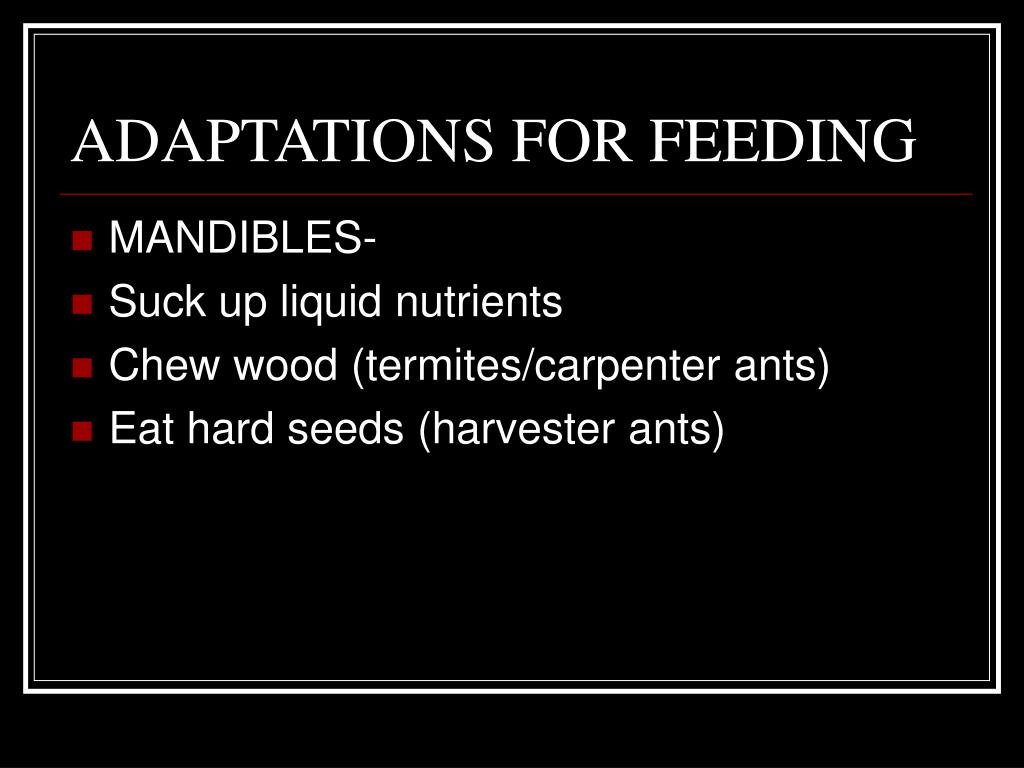 ADAPTATIONS FOR FEEDING

- MANDIBLES-
- Suck up liquid nutrients
- Chew wood (termites/carpenter ants)
- Eat hard seeds (harvester ants)